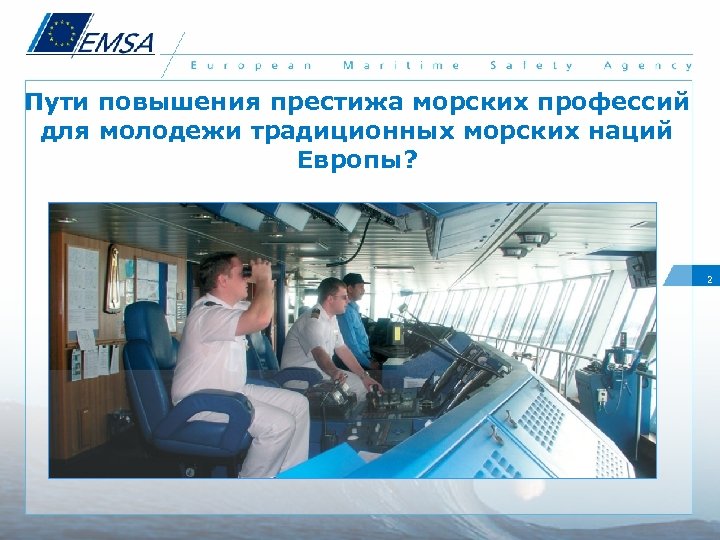 EMSA

European Maritime Safety Agency

Пути повышения престижа морских профессий для молодежи традиционных морских наций Европы?

2